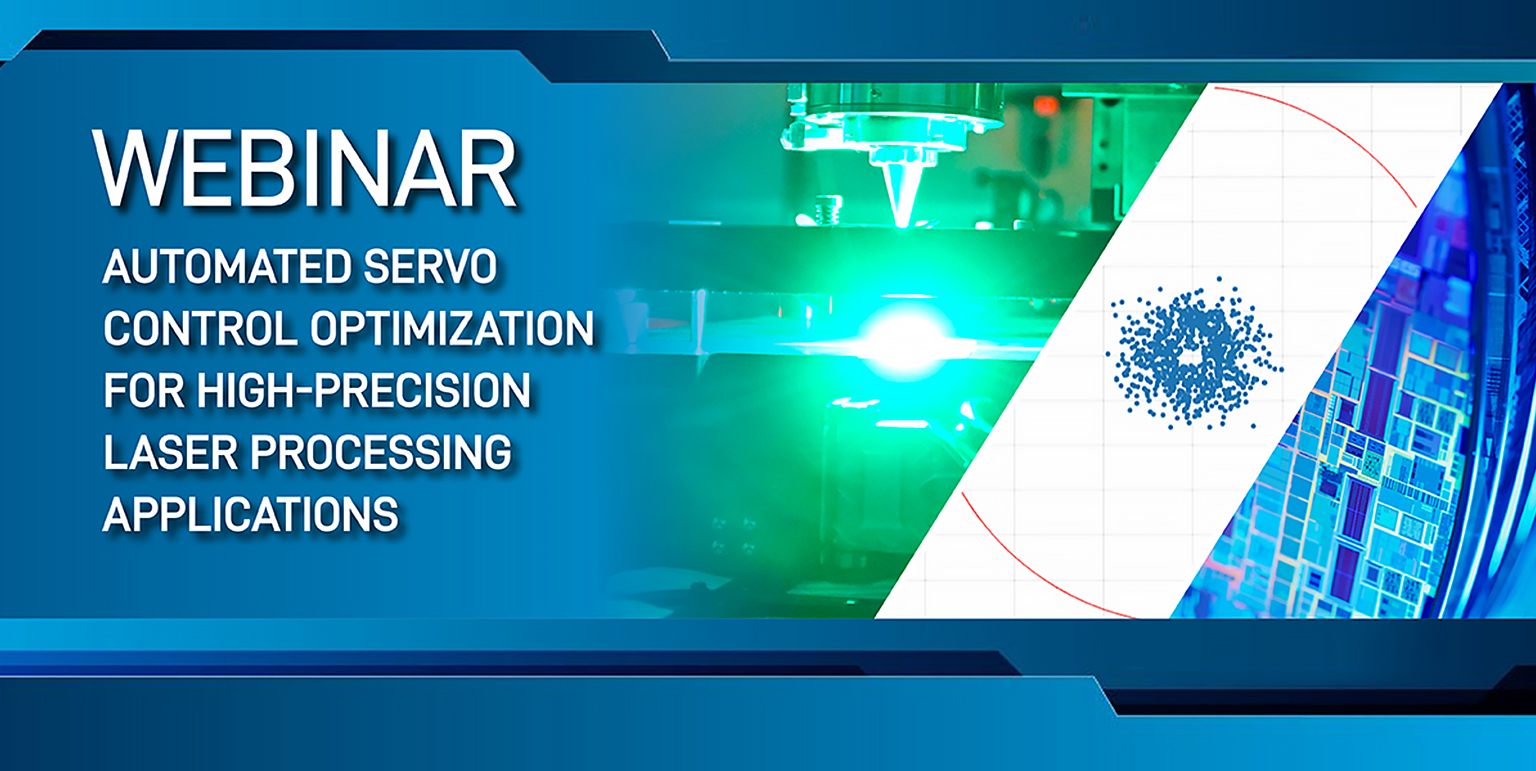 WEBINAR

AUTOMATED SERVO CONTROL OPTIMIZATION FOR HIGH-PRECISION LASER PROCESSING APPLICATIONS